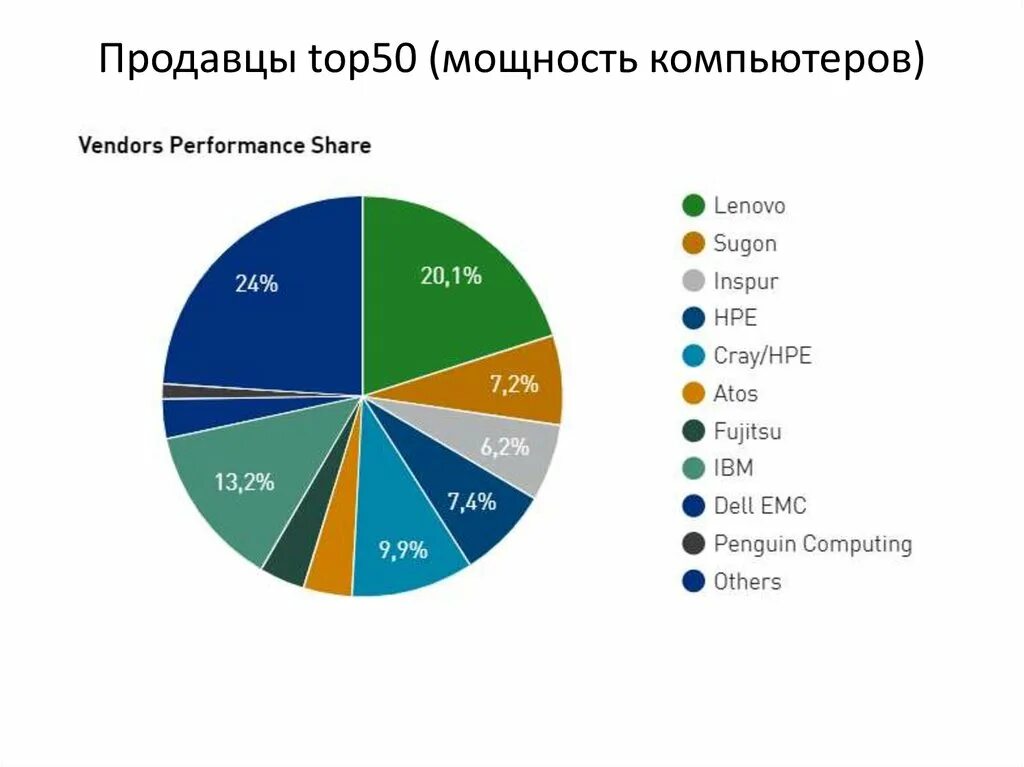 Продавцы top50 (мощность компьютеров)

Vendors Performance Share

24%

20,1%

7,2%

6,2%

7,4%

9,9%

13,2%

Lenovo
Sugon
Inspur
HPE
Cray/HPE
Atos
Fujitsu
IBM
Dell EMC
Penguin Computing
Others